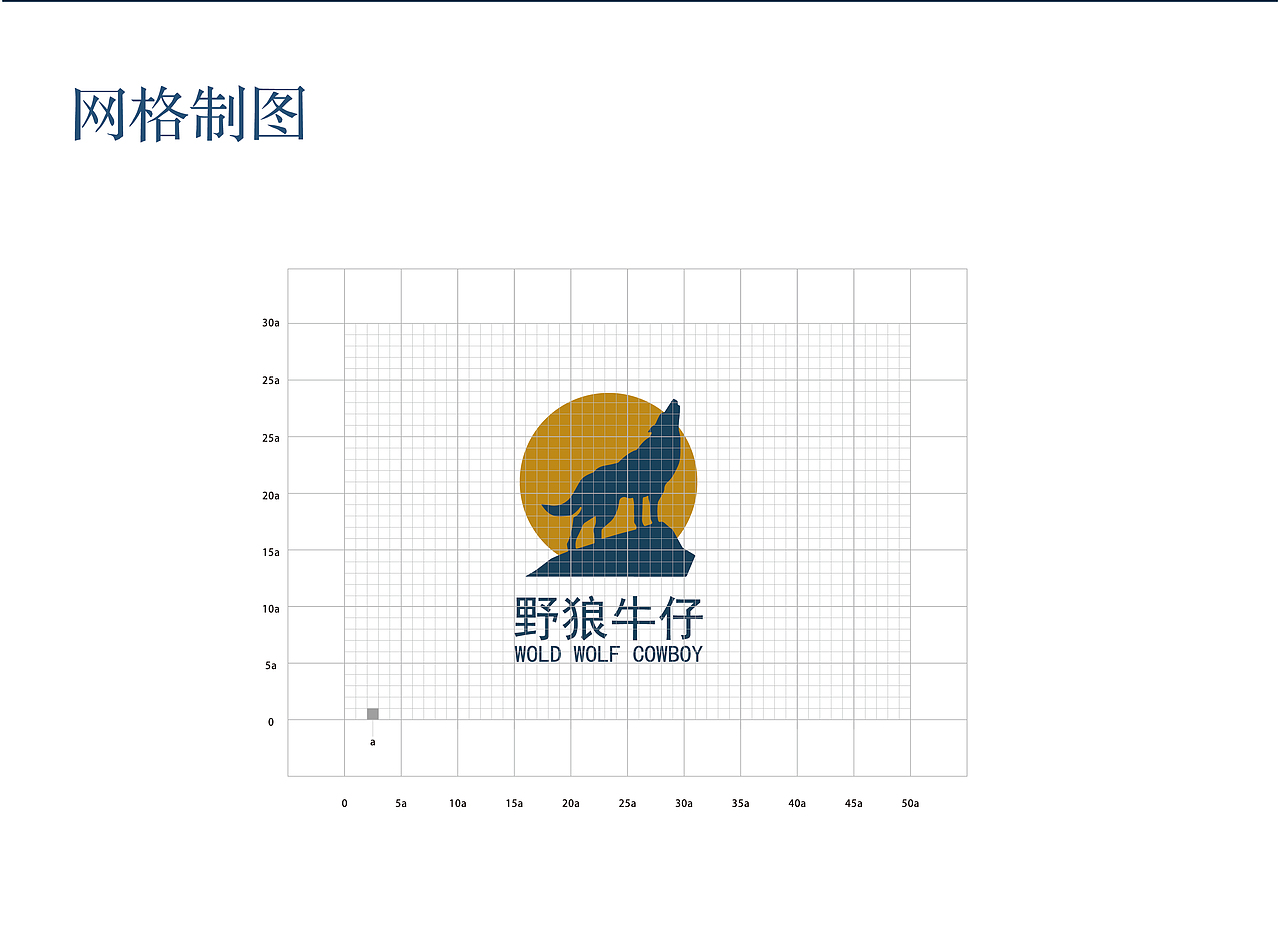 网格制图

30a
25a
25a
20a
15a
10a
5a
0

野狼牛仔
WOLD WOLF COWBOY

a

0 5a 10a 15a 20a 25a 30a 35a 40a 45a 50a